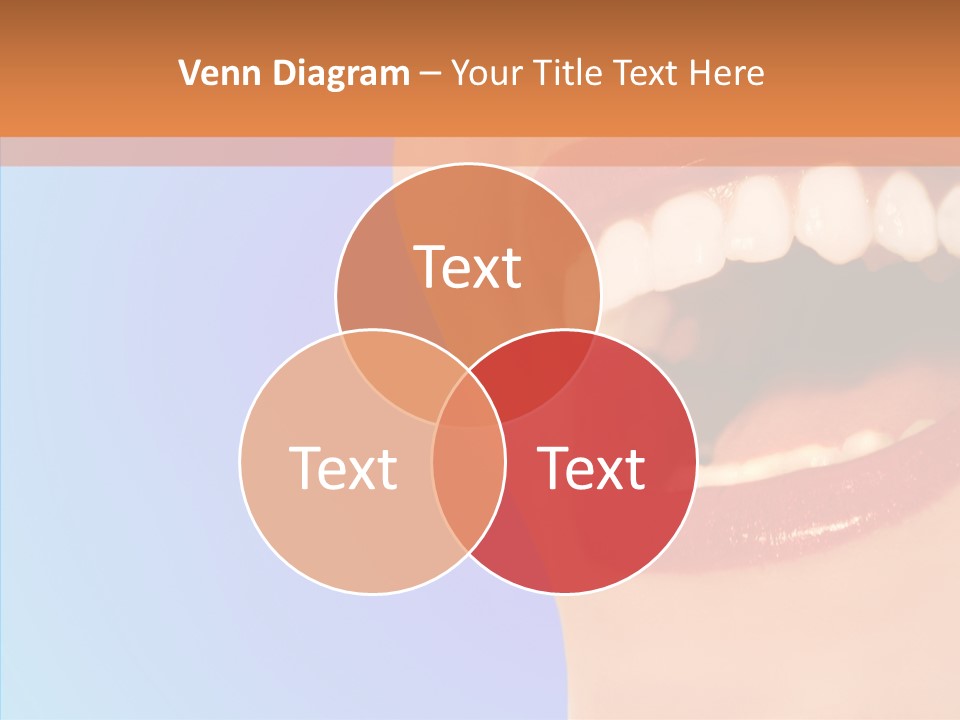 Venn Diagram – Your Title Text Here

Text

Text

Text